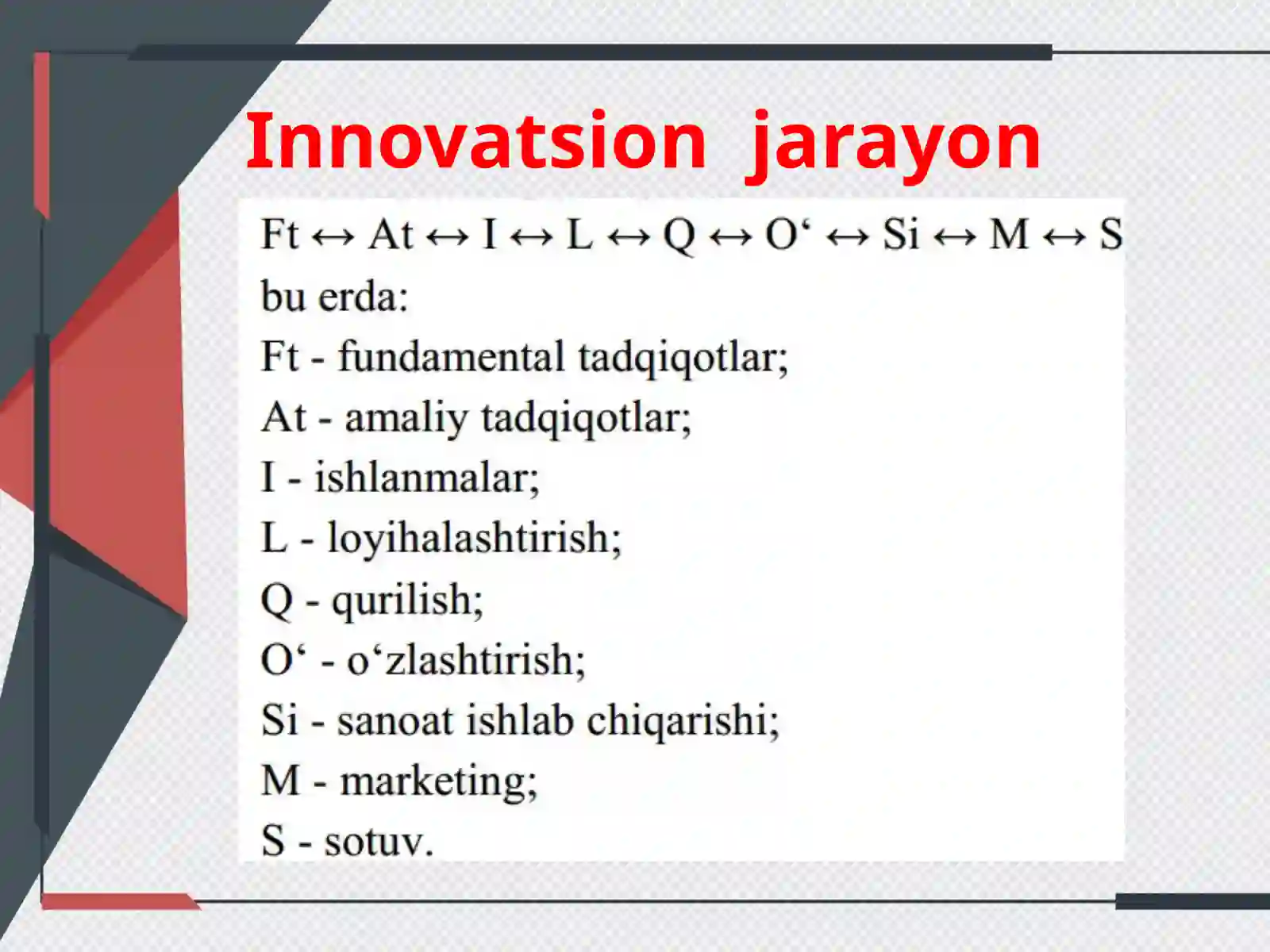 Innovatsion jarayon

Ft ↔ At ↔ I ↔ L ↔ Q ↔ O‘ ↔ Si ↔ M ↔ S

bu erda:

Ft - fundamental tadqiqotlar;

At - amaliy tadqiqotlar;

I - ishlanmalar;

L - loyihalashtirish;

Q - qurilish;

O‘ - o‘zlashtirish;

Si - sanoat ishlab chiqarishi;

M - marketing;

S - sotuv.